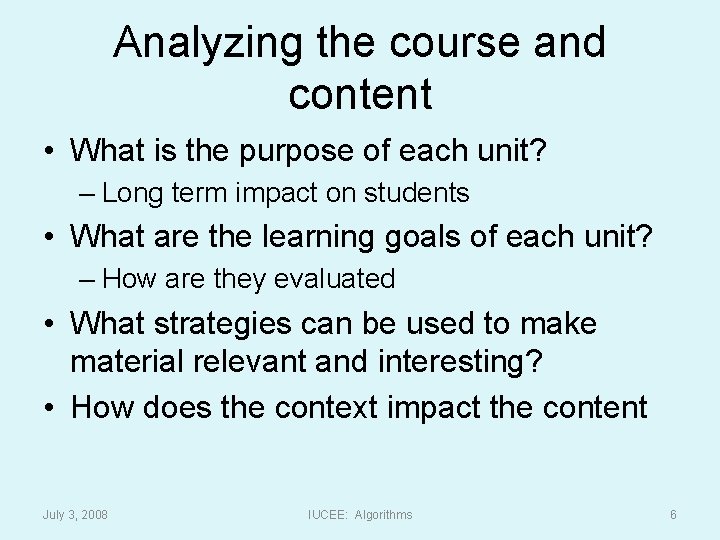 Analyzing the course and content

• What is the purpose of each unit?
– Long term impact on students
• What are the learning goals of each unit?
– How are they evaluated
• What strategies can be used to make material relevant and interesting?
• How does the context impact the content

July 3, 2008 IUCEE: Algorithms 6